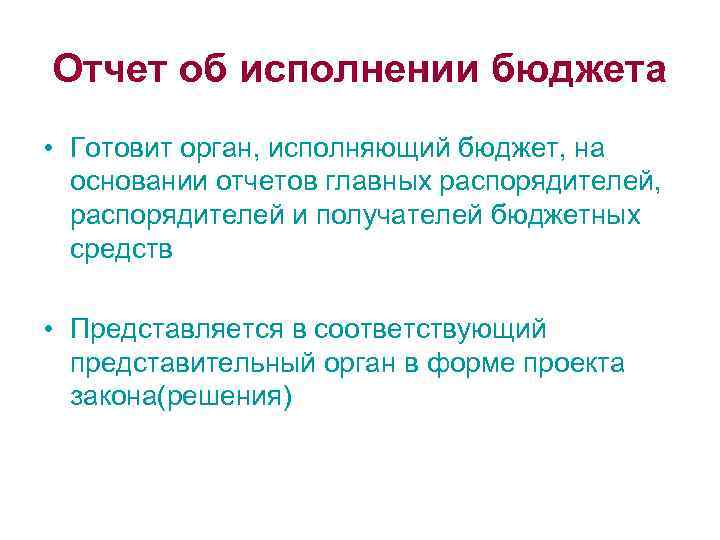 Отчет об исполнении бюджета

• Готовит орган, исполняющий бюджет, на основании отчетов главных распорядителей, распорядителей и получателей бюджетных средств

• Представляется в соответствующий представительный орган в форме проекта закона(решения)